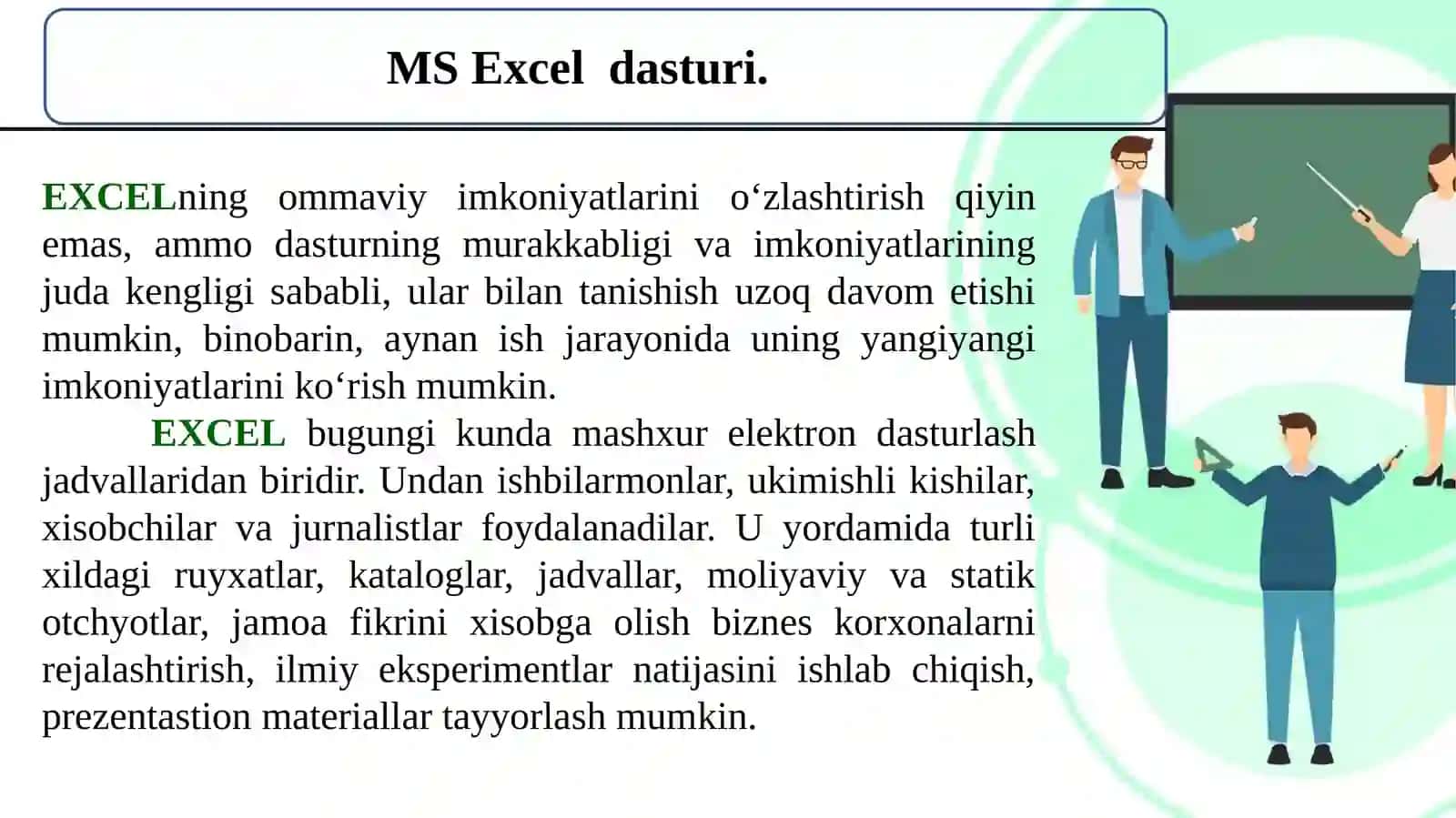 MS Excel dasturi.

EXCELning ommaviy imkoniyatlarini o‘zlashtirish qiyin emas, ammo dasturning murakkabligi va imkoniyatlarining juda kengligi sababli, ular bilan tanishish uzoq davom etishi mumkin, binobarin, aynan ish jarayonida uning yangiyangi imkoniyatlarini ko‘rish mumkin.

EXCEL bugungi kunda mashxur elektron dasturlash jadvallaridan biridir. Undan ishbilarmonlar, ukimishli kishilar, xisobchilar va jurnalistlar foydalanadilar. U yordamida turli xildagi ruyxatlar, kataloglar, jadvallar, moliyaviy va statik otchyotlar, jamoa fikrini xisobga olish biznes korxonalarni rejalashtirish, ilmiy eksperimentlar natijasini ishlab chiqish, prezentastion materiallar tayyorlash mumkin.